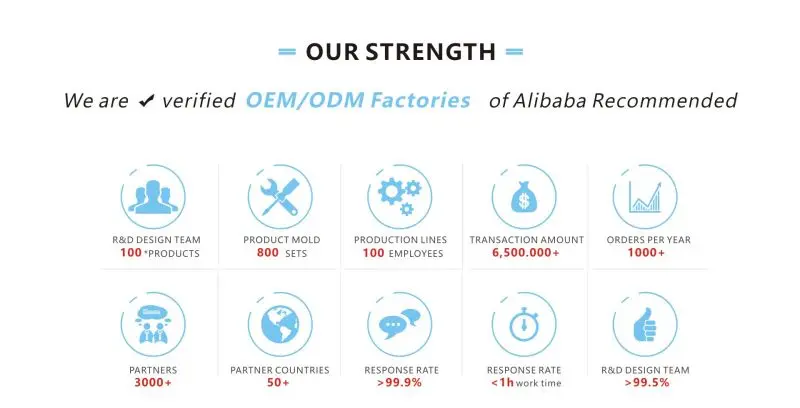 OUR STRENGTH

We are ✔ verified OEM/ODM Factories of Alibaba Recommended

R&D DESIGN TEAM
100 *PRODUCTS

PRODUCT MOLD
800 SETS

PRODUCTION LINES
100 EMPLOYEES

TRANSACTION AMOUNT
6,500.000+

ORDERS PER YEAR
1000+

PARTNERS
3000+

PARTNER COUNTRIES
50+

RESPONSE RATE
>99.9%

RESPONSE RATE
<1h work time

R&D DESIGN TEAM
>99.5%